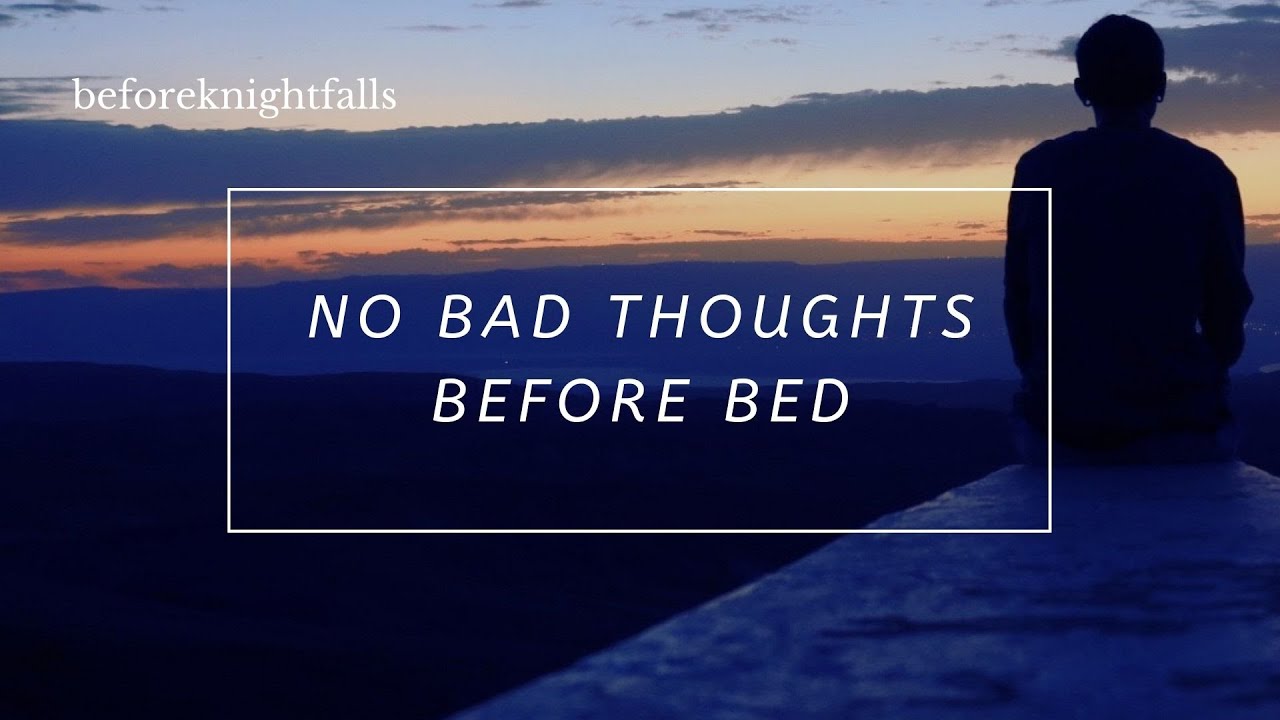 beforeknightfalls

NO BAD THOUGHTS BEFORE BED